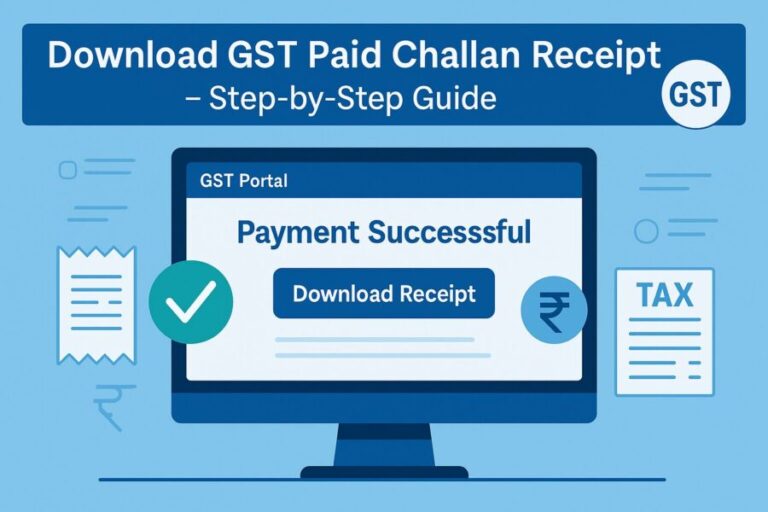 Download GST Paid Challan Receipt – Step-by-Step Guide

GST

GST Portal

Payment Successsful

Download Receipt

₹

TAX

₹